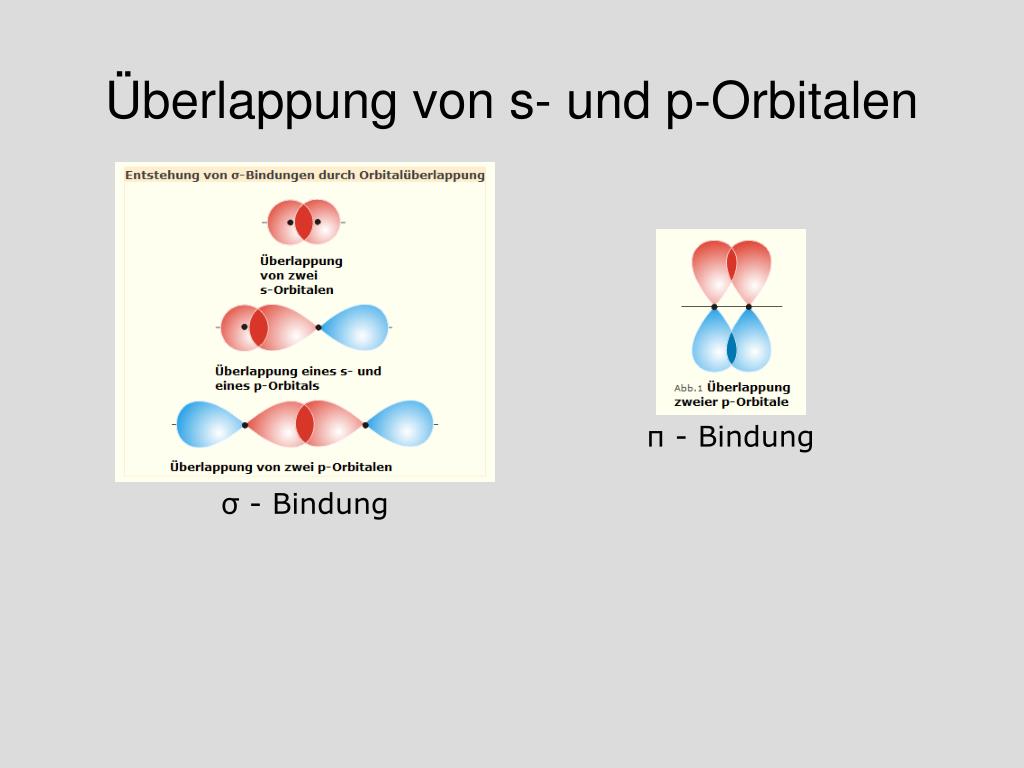 Überlappung von s- und p-Orbitalen

Entstehung von σ-Bindungen durch Orbitalüberlappung

Überlappung von zwei s-Orbitalen

Überlappung eines s- und eines p-Orbitals

Überlappung von zwei p-Orbitalen

σ - Bindung

Abb.1 Überlappung zweier p-Orbitale

π - Bindung